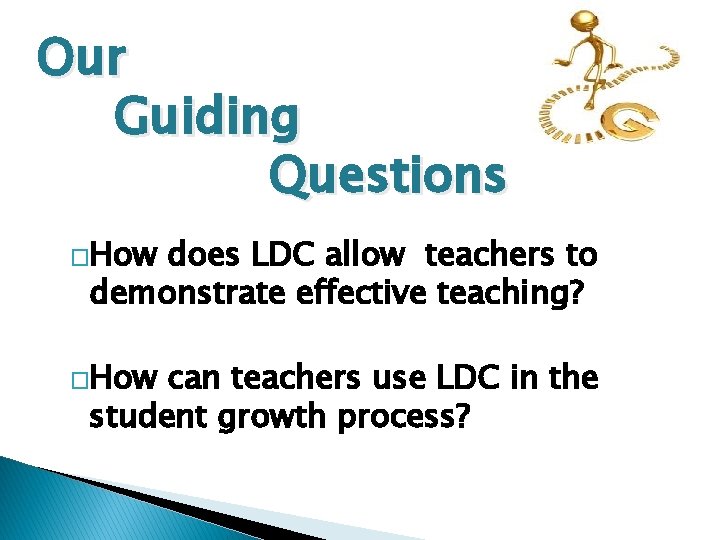 Our Guiding Questions

□How does LDC allow teachers to demonstrate effective teaching?

□How can teachers use LDC in the student growth process?